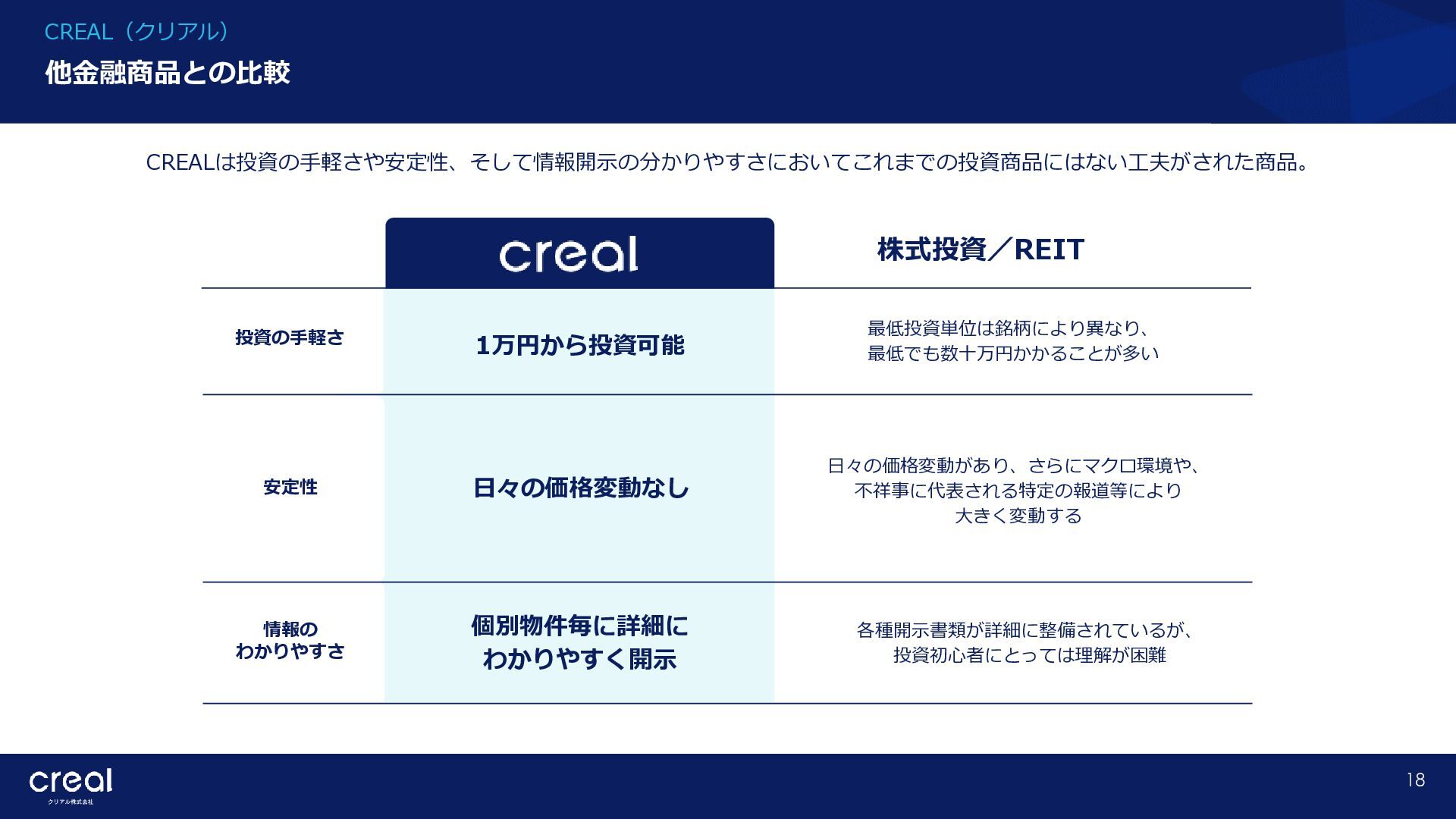 CREAL（クリアル）

他金融商品との比較

CREALは投資の手軽さや安定性、そして情報開示の分かりやすさにおいてこれまでの投資商品にはない工夫がされた商品。

| | creal | 株式投資／REIT |
|---|---|---|
| 投資の手軽さ | 1万円から投資可能 | 最低投資単位は銘柄により異なり、最低でも数十万円かかることが多い |
| 安定性 | 日々の価格変動なし | 日々の価格変動があり、さらにマクロ環境や、不祥事に代表される特定の報道等により大きく変動する |
| 情報のわかりやすさ | 個別物件毎に詳細にわかりやすく開示 | 各種開示書類が詳細に整備されているが、投資初心者にとっては理解が困難 |

creal
クリアル株式会社

18